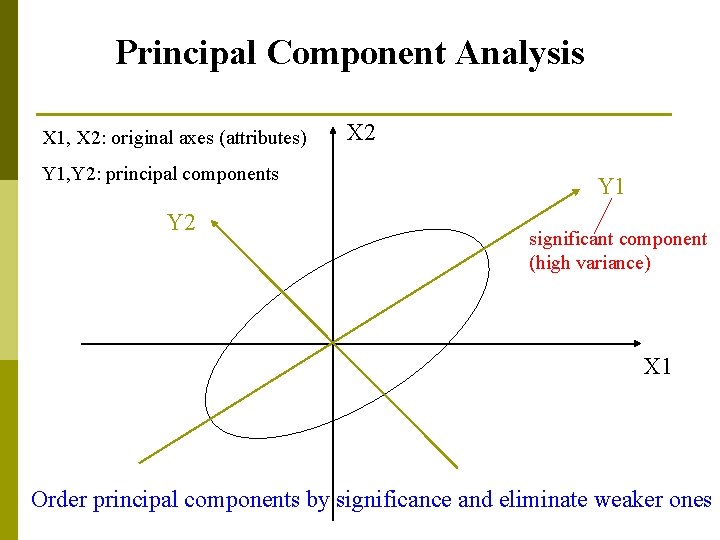 Principal Component Analysis

X1, X2: original axes (attributes)

Y1,Y2: principal components

X2

Y1

Y2

significant component (high variance)

X1

Order principal components by significance and eliminate weaker ones